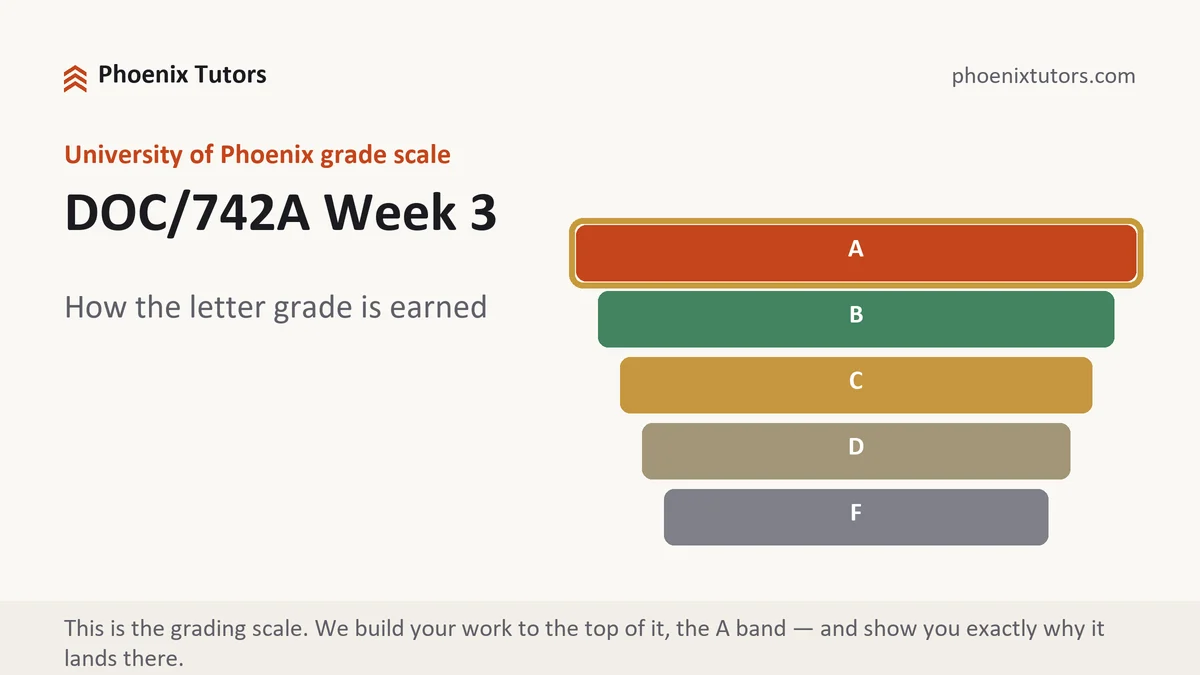 Phoenix Tutors

phoenixtutors.com

University of Phoenix grade scale

DOC/742A Week 3

How the letter grade is earned

A

B

C

D

F

This is the grading scale. We build your work to the top of it, the A band — and show you exactly why it lands there.